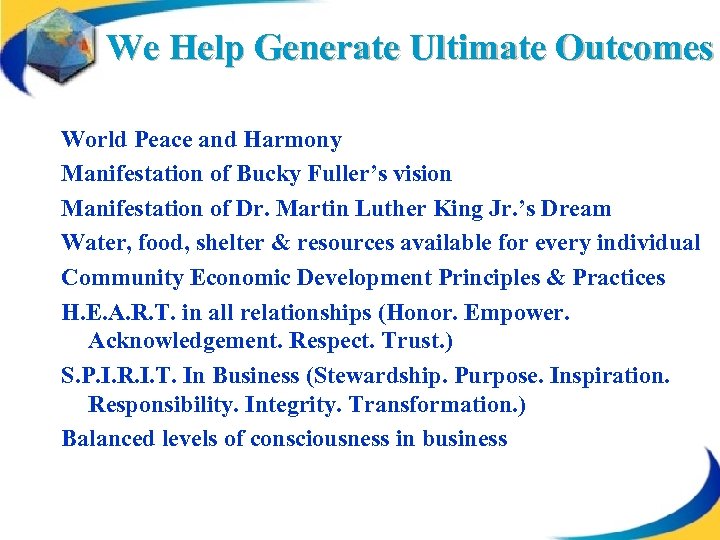 We Help Generate Ultimate Outcomes

World Peace and Harmony

Manifestation of Bucky Fuller’s vision

Manifestation of Dr. Martin Luther King Jr.’s Dream

Water, food, shelter & resources available for every individual

Community Economic Development Principles & Practices

H.E.A.R.T. in all relationships (Honor. Empower. Acknowledgement. Respect. Trust.)

S.P.I.R.I.T. In Business (Stewardship. Purpose. Inspiration. Responsibility. Integrity. Transformation.)

Balanced levels of consciousness in business